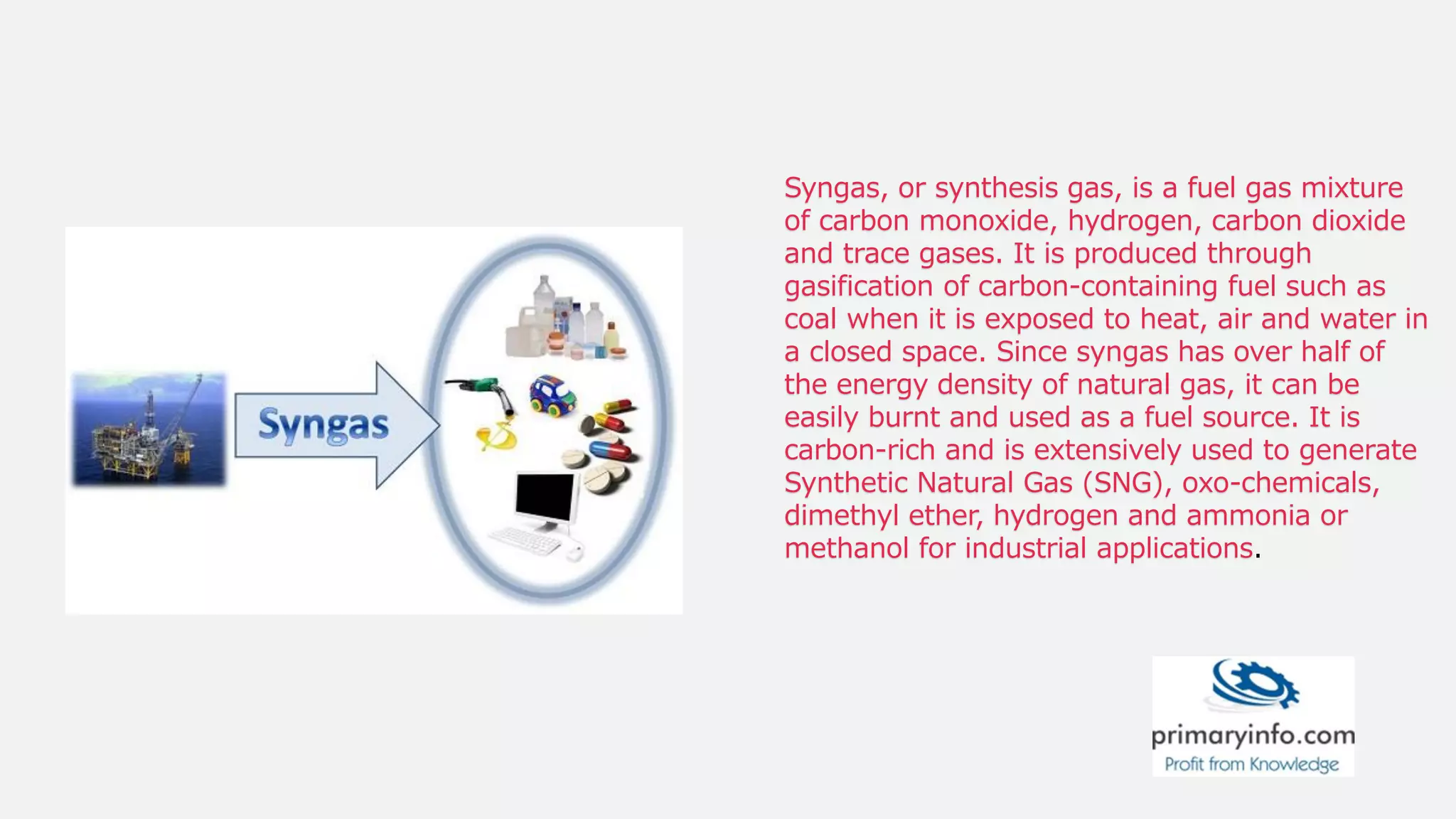 Syngas

Syngas, or synthesis gas, is a fuel gas mixture of carbon monoxide, hydrogen, carbon dioxide and trace gases. It is produced through gasification of carbon-containing fuel such as coal when it is exposed to heat, air and water in a closed space. Since syngas has over half of the energy density of natural gas, it can be easily burnt and used as a fuel source. It is carbon-rich and is extensively used to generate Synthetic Natural Gas (SNG), oxo-chemicals, dimethyl ether, hydrogen and ammonia or methanol for industrial applications.

primaryinfo.com
Profit from Knowledge